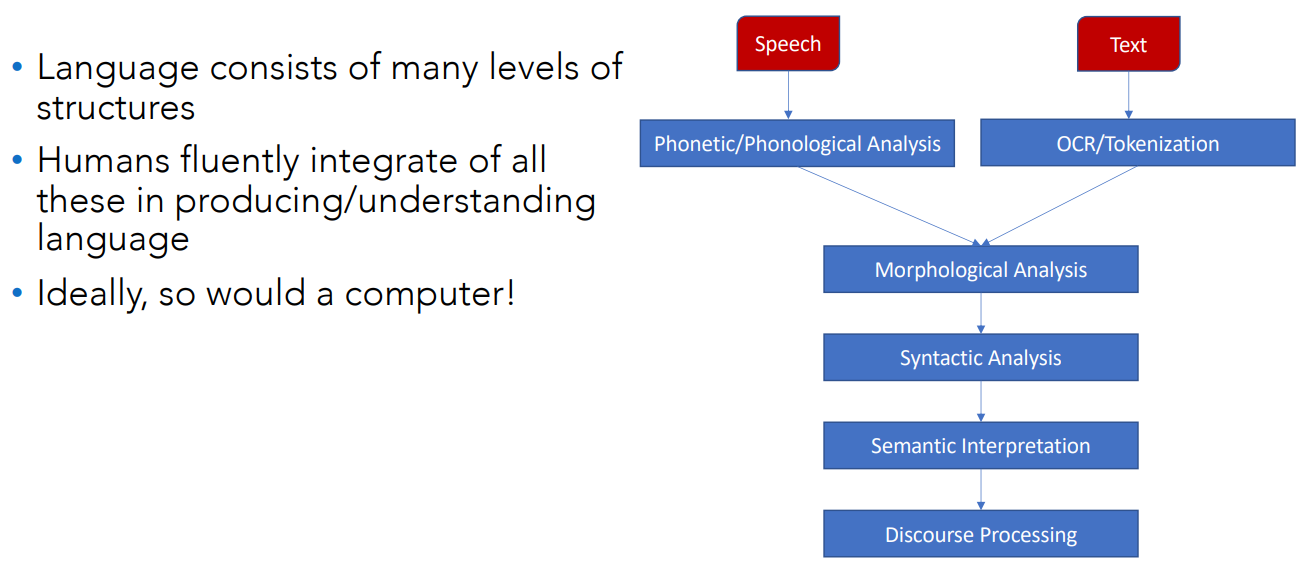 • Language consists of many levels of structures
• Humans fluently integrate of all these in producing/understanding language
• Ideally, so would a computer!

Speech

Text

Phonetic/Phonological Analysis

OCR/Tokenization

Morphological Analysis

Syntactic Analysis

Semantic Interpretation

Discourse Processing